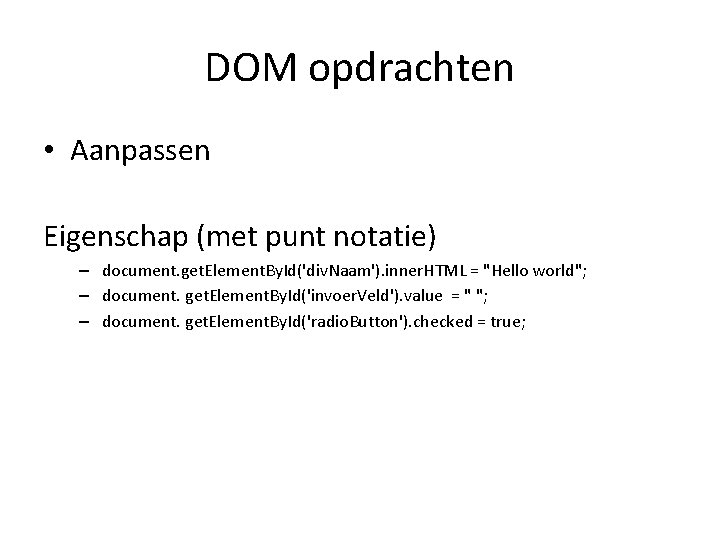 DOM opdrachten

• Aanpassen

Eigenschap (met punt notatie)

– document.getElementById('divNaam').innerHTML = "Hello world";
– document. getElementById('invoerVeld').value = " ";
– document. getElementById('radioButton').checked = true;